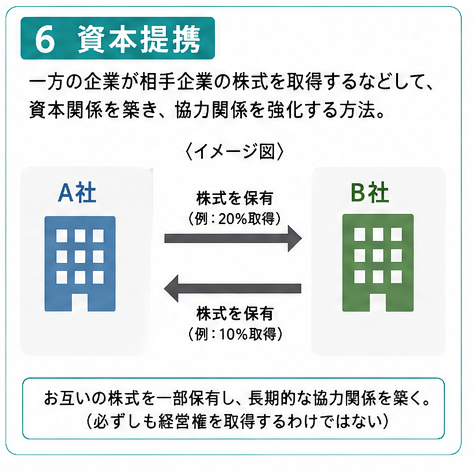 6 資本提携

一方の企業が相手企業の株式を取得するなどして、資本関係を築き、協力関係を強化する方法。

〈イメージ図〉

A社

株式を保有
（例：20%取得）

B社

株式を保有
（例：10%取得）

お互いの株式を一部保有し、長期的な協力関係を築く。
（必ずしも経営権を取得するわけではない）